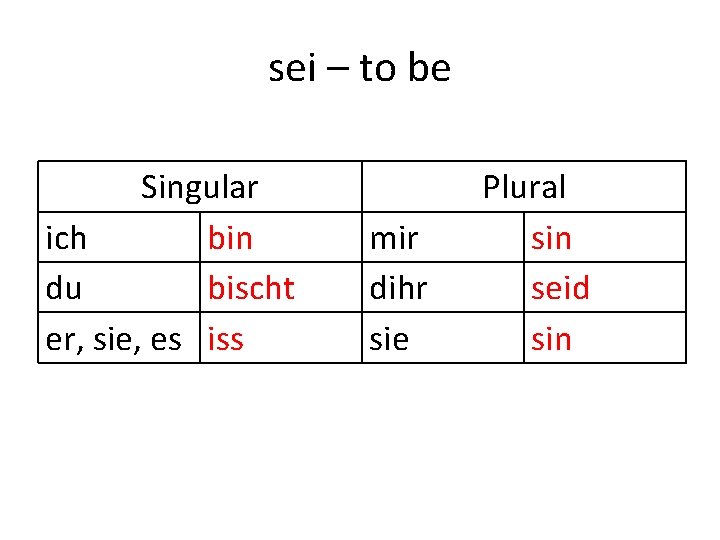 sei – to be

| Singular | | Plural | |
|---|---|---|---|
| ich | bin | mir | sin |
| du | bischt | dihr | seid |
| er, sie, es | iss | sie | sin |